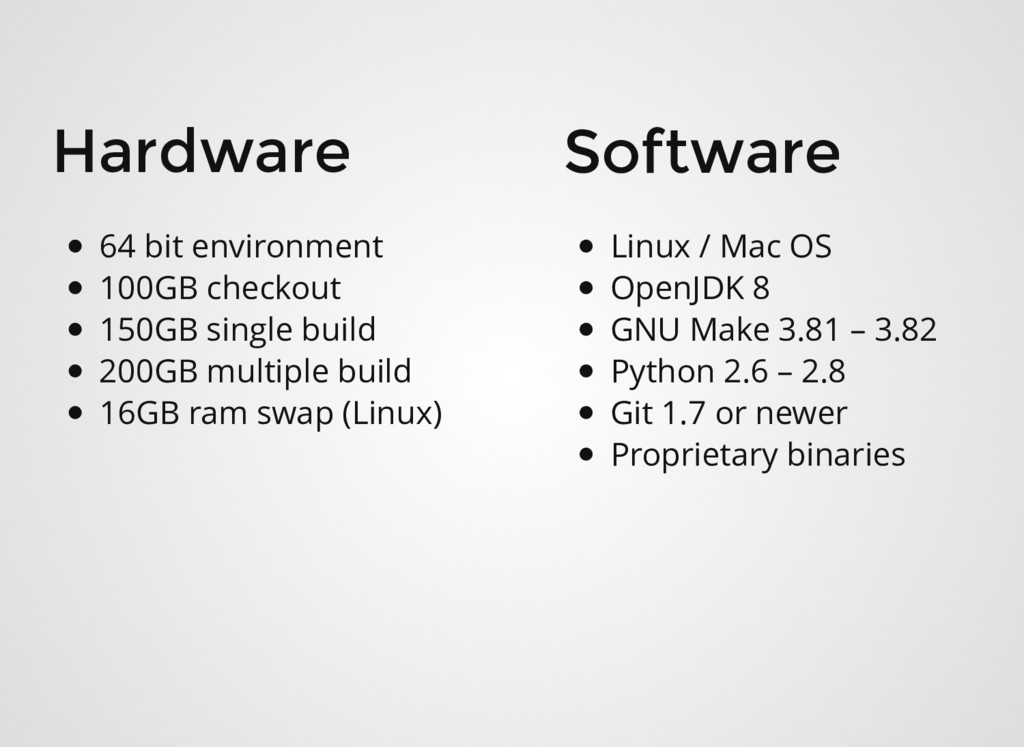 Hardware

- 64 bit environment
- 100GB checkout
- 150GB single build
- 200GB multiple build
- 16GB ram swap (Linux)

Software

- Linux / Mac OS
- OpenJDK 8
- GNU Make 3.81 – 3.82
- Python 2.6 – 2.8
- Git 1.7 or newer
- Proprietary binaries